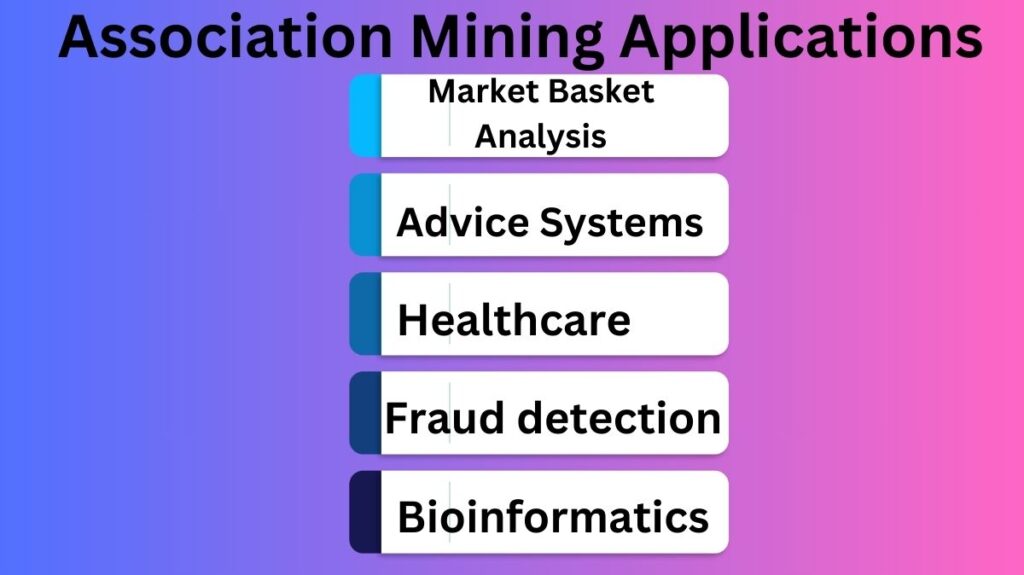 Association Mining Applications

Market Basket Analysis

Advice Systems

Healthcare

Fraud detection

Bioinformatics